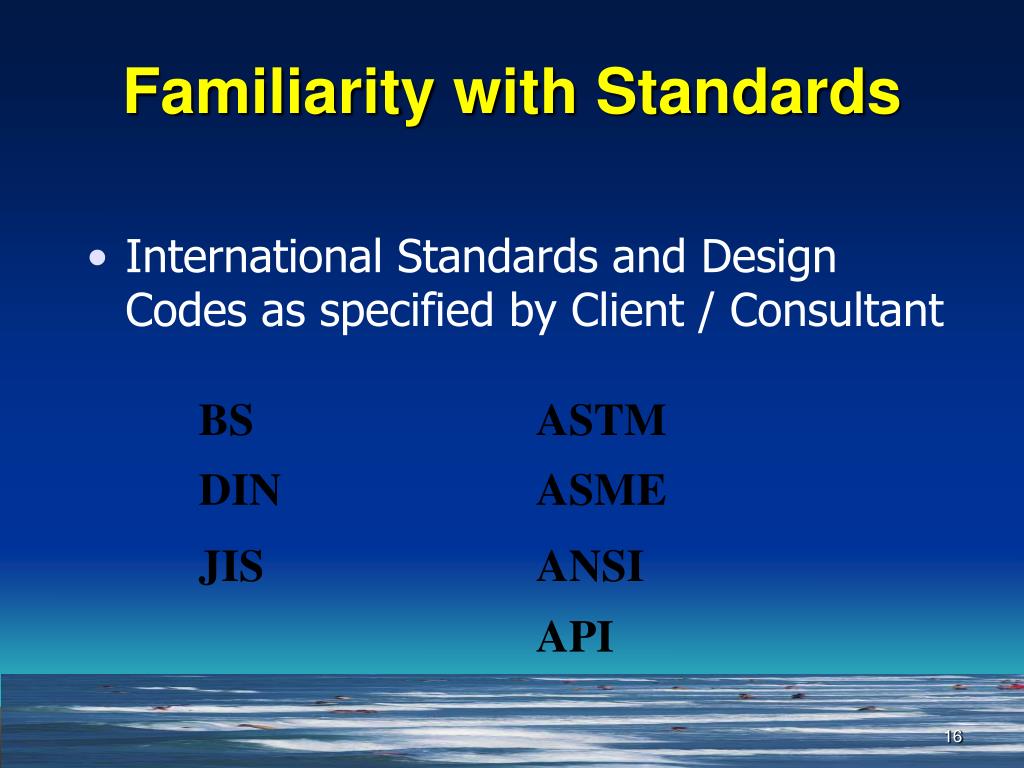 Familiarity with Standards

• International Standards and Design Codes as specified by Client / Consultant

BS
DIN
JIS

ASTM
ASME
ANSI
API

16